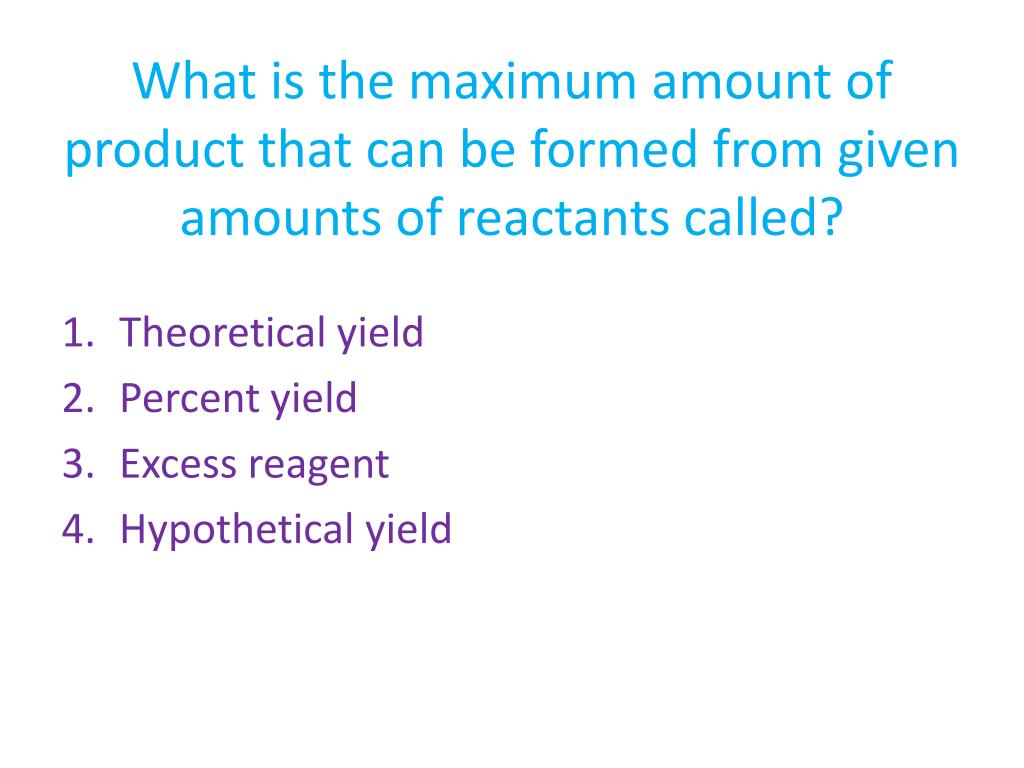 What is the maximum amount of product that can be formed from given amounts of reactants called?

1. Theoretical yield
2. Percent yield
3. Excess reagent
4. Hypothetical yield